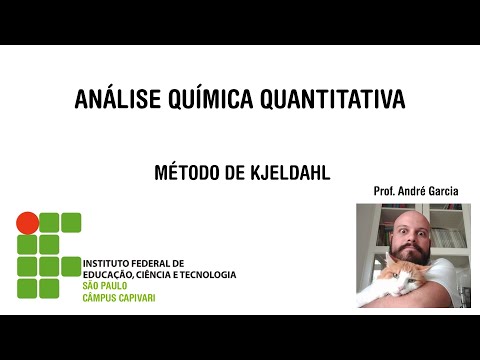 ANÁLISE QUÍMICA QUANTITATIVA

MÉTODO DE KJELDAHL

Prof. André Garcia

INSTITUTO FEDERAL DE
EDUCAÇÃO, CIÊNCIA E TECNOLOGIA
SÃO PAULO
CÂMPUS CAPIVARI